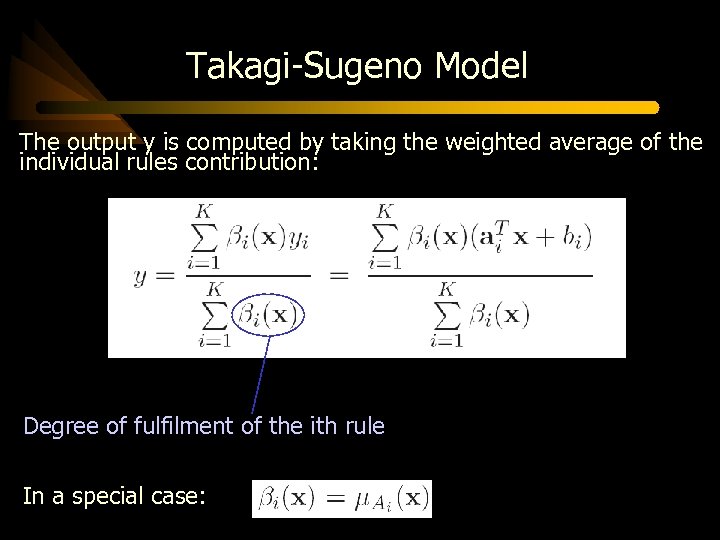 Takagi-Sugeno Model

The output y is computed by taking the weighted average of the individual rules contribution:

$y = \frac{\sum_{i=1}^{K} \beta_i(\mathbf{x}) y_i}{\sum_{i=1}^{K} \beta_i(\mathbf{x})} = \frac{\sum_{i=1}^{K} \beta_i(\mathbf{x})(\mathbf{a}_i^T \mathbf{x} + b_i)}{\sum_{i=1}^{K} \beta_i(\mathbf{x})}$

Degree of fulfilment of the ith rule

In a special case: $\beta_i(\mathbf{x}) = \mu_{A_i}(\mathbf{x})$